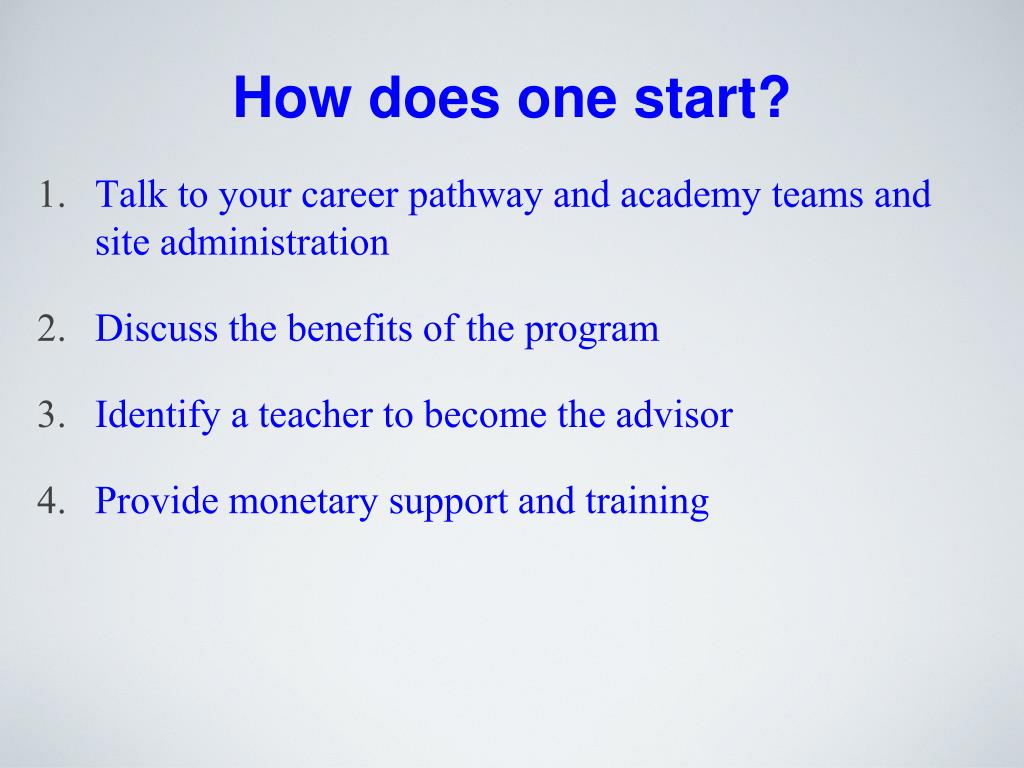 How does one start?

1. Talk to your career pathway and academy teams and site administration

2. Discuss the benefits of the program

3. Identify a teacher to become the advisor

4. Provide monetary support and training